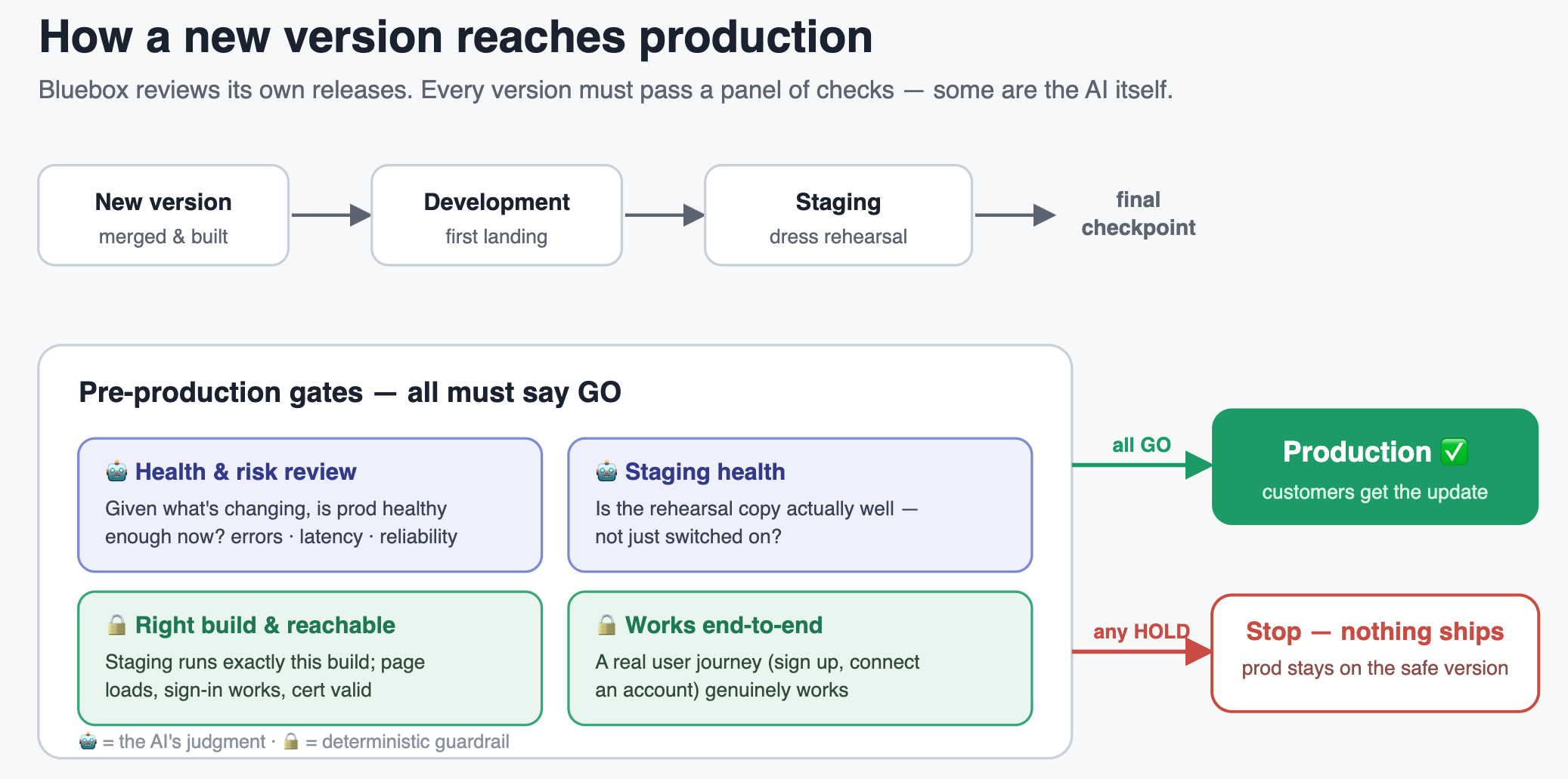 How a new version reaches production

Bluebox reviews its own releases. Every version must pass a panel of checks — some are the AI itself.

New version
merged & built

Development
first landing

Staging
dress rehearsal

final checkpoint

Pre-production gates — all must say GO

🤖 Health & risk review
Given what's changing, is prod healthy enough now? errors · latency · reliability

🤖 Staging health
Is the rehearsal copy actually well — not just switched on?

🔒 Right build & reachable
Staging runs exactly this build; page loads, sign-in works, cert valid

🔒 Works end-to-end
A real user journey (sign up, connect an account) genuinely works

🤖 = the AI's judgment · 🔒 = deterministic guardrail

all GO

Production ✅
customers get the update

any HOLD

Stop — nothing ships
prod stays on the safe version